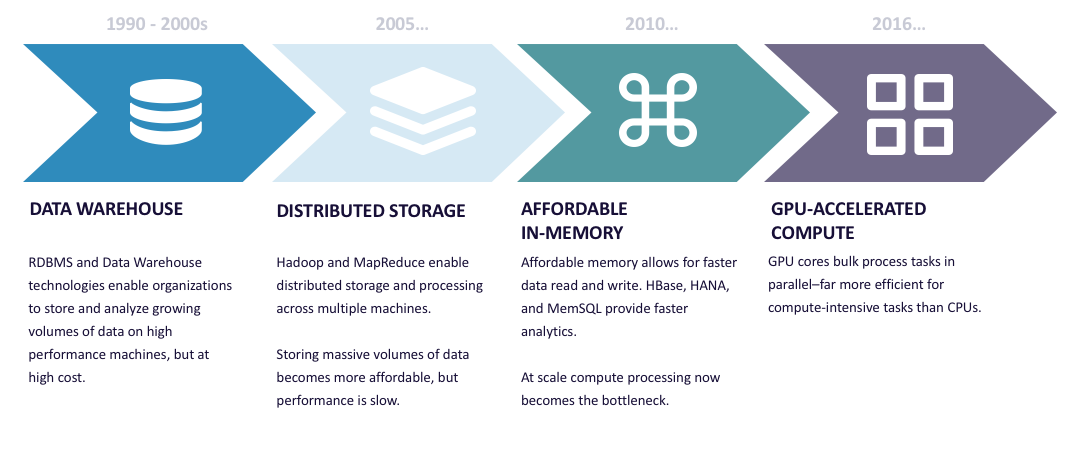 1990 - 2000s

DATA WAREHOUSE

RDBMS and Data Warehouse technologies enable organizations to store and analyze growing volumes of data on high performance machines, but at high cost.

2005...

DISTRIBUTED STORAGE

Hadoop and MapReduce enable distributed storage and processing across multiple machines.

Storing massive volumes of data becomes more affordable, but performance is slow.

2010...

AFFORDABLE IN-MEMORY

Affordable memory allows for faster data read and write. HBase, HANA, and MemSQL provide faster analytics.

At scale compute processing now becomes the bottleneck.

2016...

GPU-ACCELERATED COMPUTE

GPU cores bulk process tasks in parallel–far more efficient for compute-intensive tasks than CPUs.